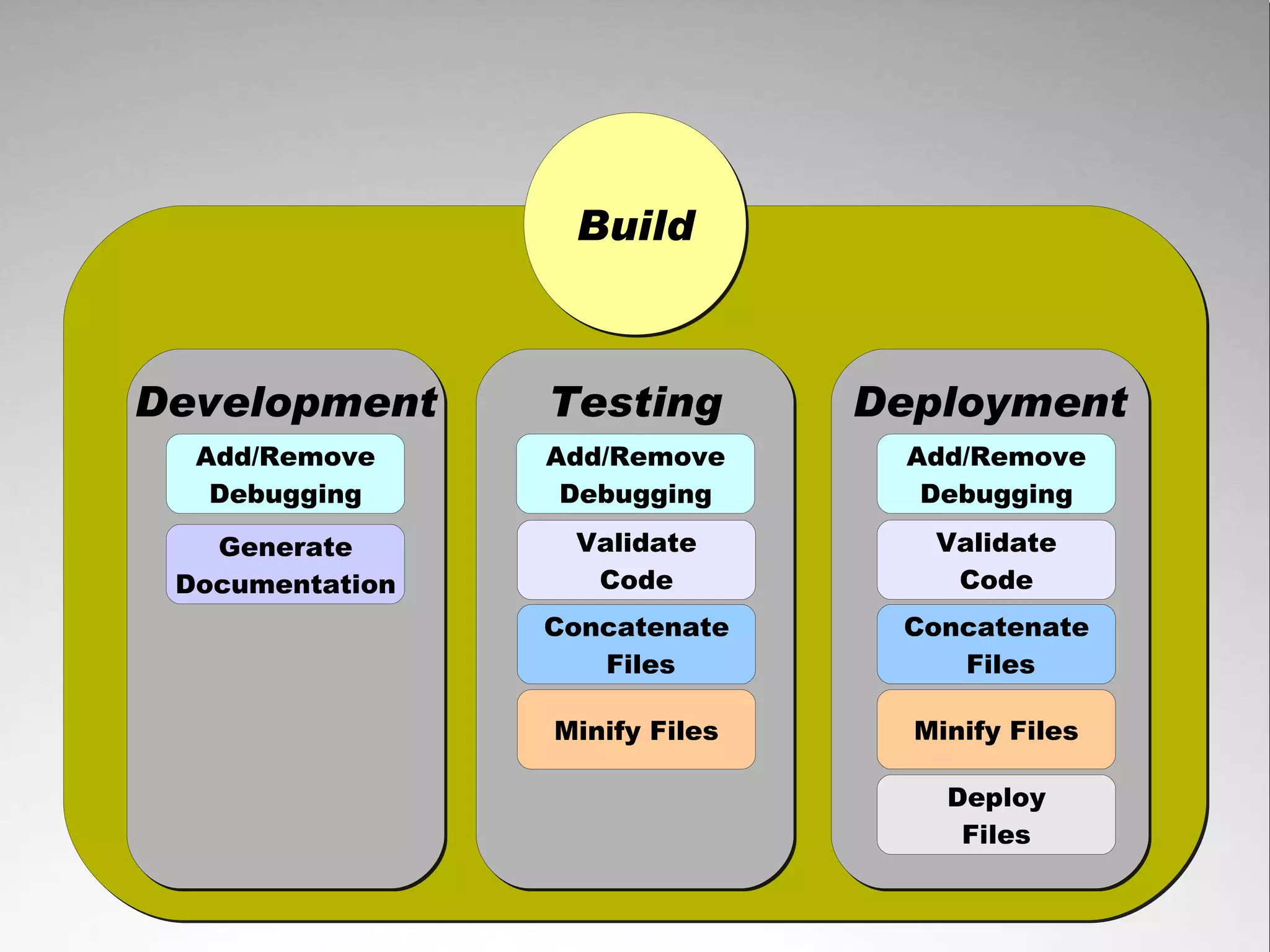 Build

Development

Add/Remove Debugging

Generate Documentation

Testing

Add/Remove Debugging

Validate Code

Concatenate Files

Minify Files

Deployment

Add/Remove Debugging

Validate Code

Concatenate Files

Minify Files

Deploy Files